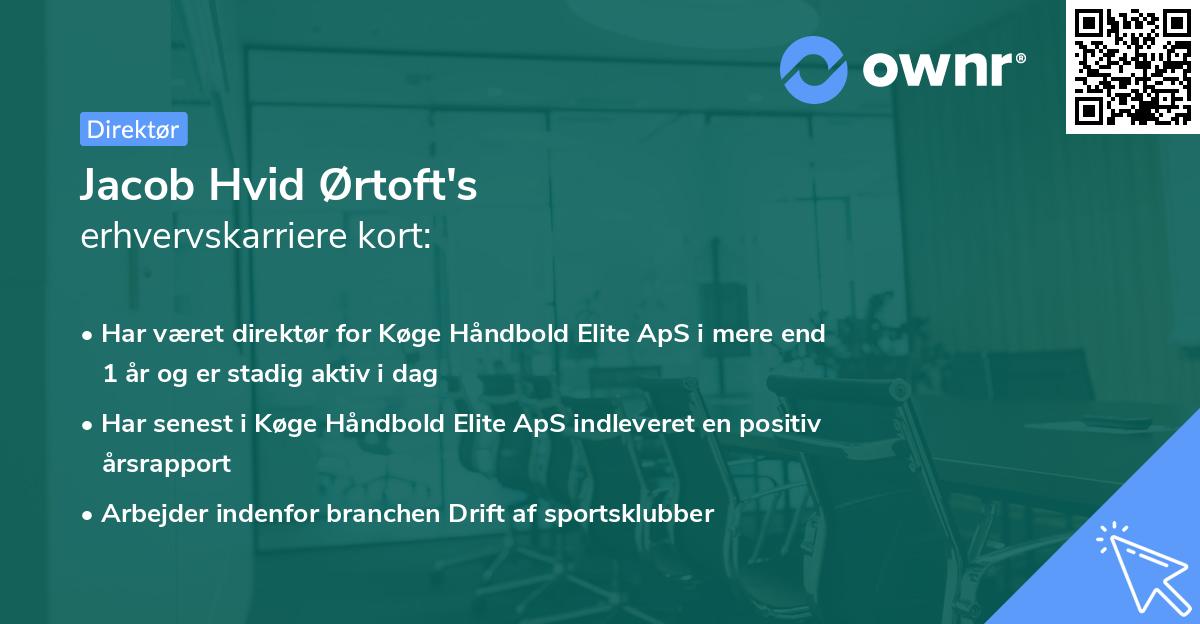 ownr®

Direktør

Jacob Hvid Ørtoft's
erhvervskarriere kort:

• Har været direktør for Køge Håndbold Elite ApS i mere end 1 år og er stadig aktiv i dag
• Har senest i Køge Håndbold Elite ApS indleveret en positiv årsrapport
• Arbejder indenfor branchen Drift af sportsklubber